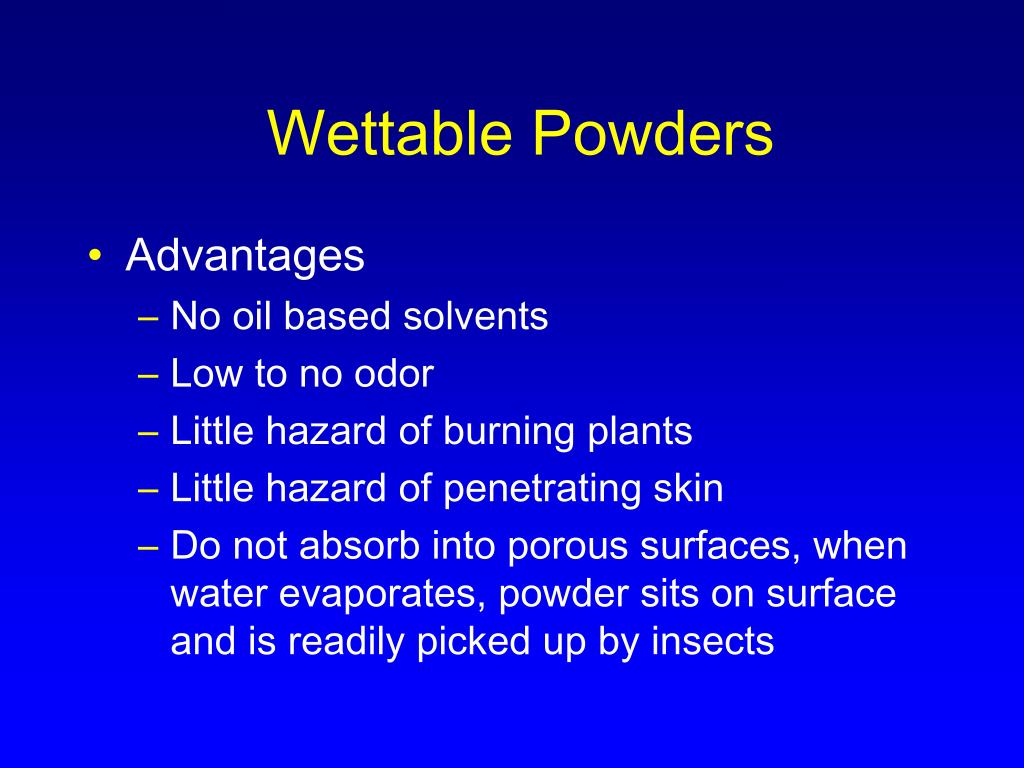 Wettable Powders

• Advantages
– No oil based solvents
– Low to no odor
– Little hazard of burning plants
– Little hazard of penetrating skin
– Do not absorb into porous surfaces, when water evaporates, powder sits on surface and is readily picked up by insects